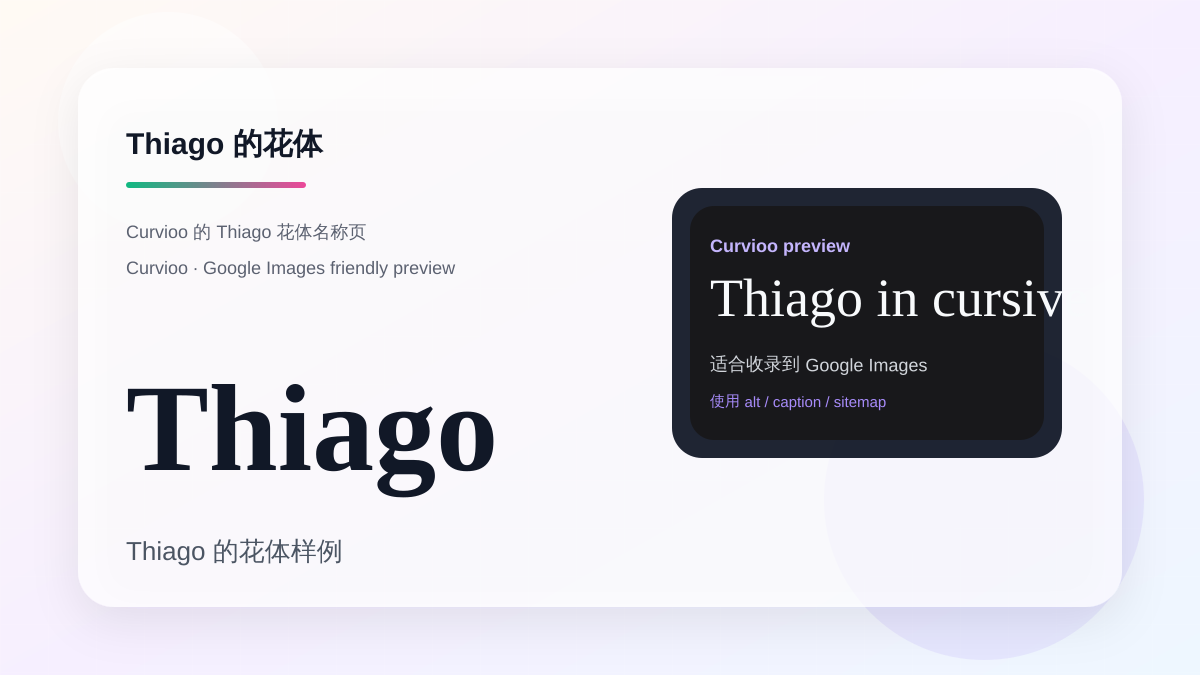 Thiago 的花体

Curvioo 的 Thiago 花体名称页

Curvioo · Google Images friendly preview

Thiago

Thiago 的花体样例

Curvioo preview

Thiago in cursiv

适合收录到 Google Images

使用 alt / caption / sitemap